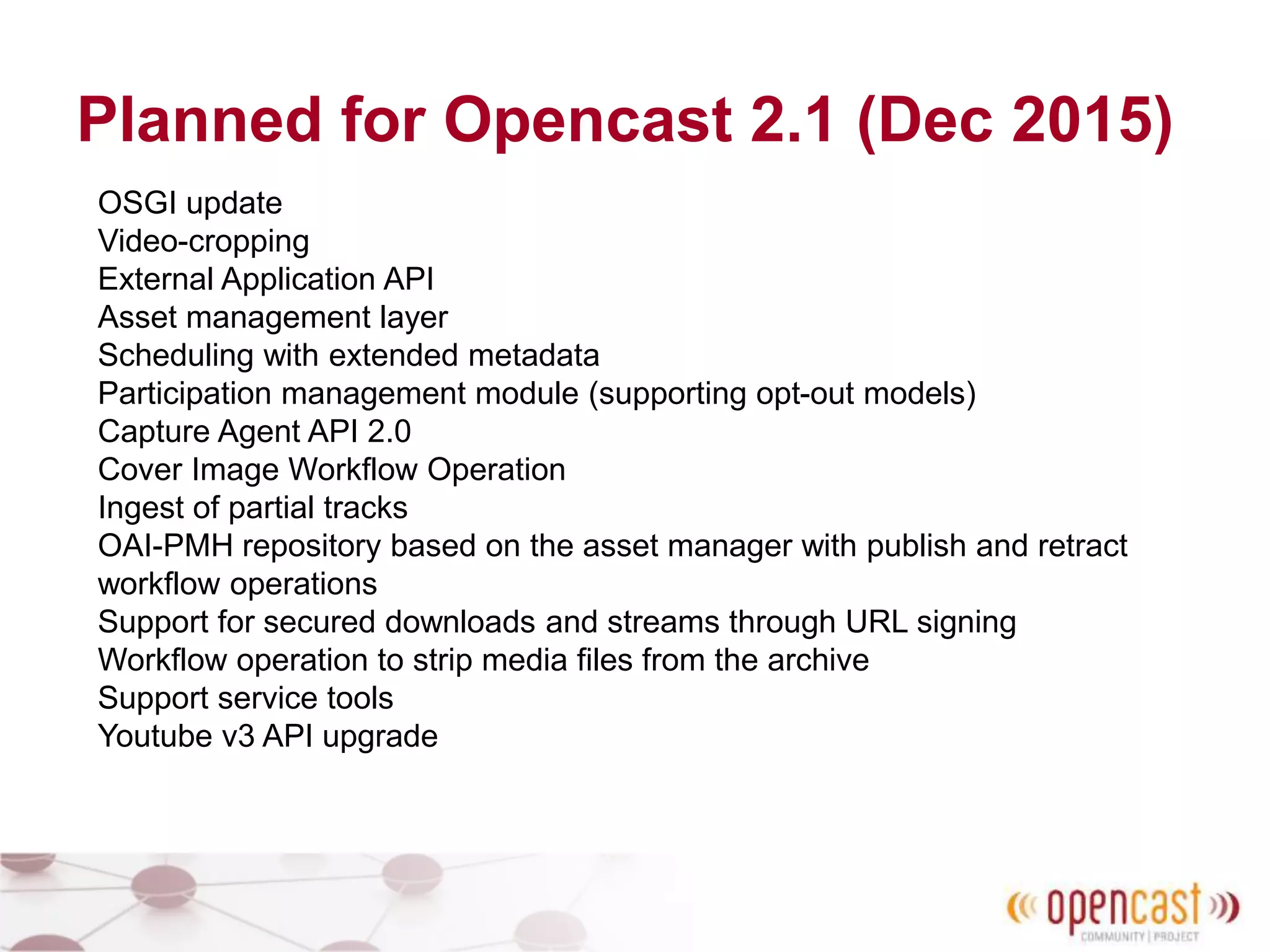 Planned for Opencast 2.1 (Dec 2015)

OSGI update
Video-cropping
External Application API
Asset management layer
Scheduling with extended metadata
Participation management module (supporting opt-out models)
Capture Agent API 2.0
Cover Image Workflow Operation
Ingest of partial tracks
OAI-PMH repository based on the asset manager with publish and retract workflow operations
Support for secured downloads and streams through URL signing
Workflow operation to strip media files from the archive
Support service tools
Youtube v3 API upgrade

opencast
COMMUNITY | PROJECT